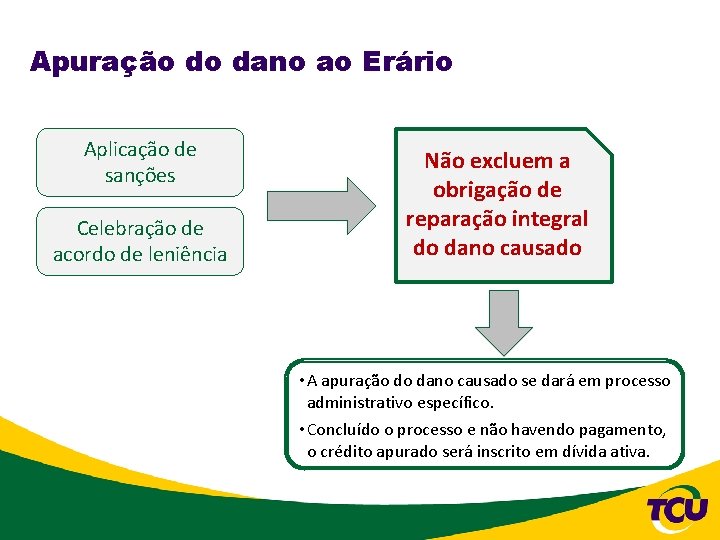 Apuração do dano ao Erário

Aplicação de sanções

Celebração de acordo de leniência

Não excluem a obrigação de reparação integral do dano causado

• A apuração do dano causado se dará em processo administrativo específico.
• Concluído o processo e não havendo pagamento, o crédito apurado será inscrito em dívida ativa.

TCU